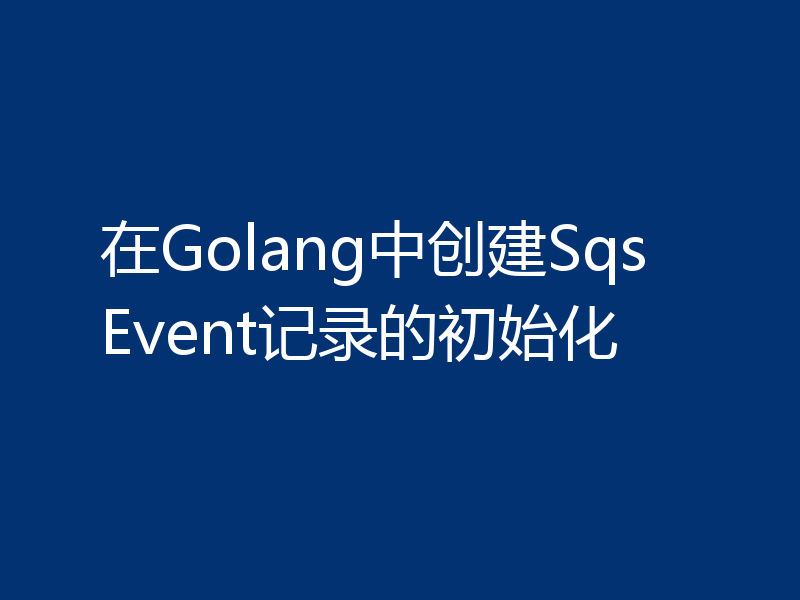 在Golang中创建Sqs Event记录的初始化